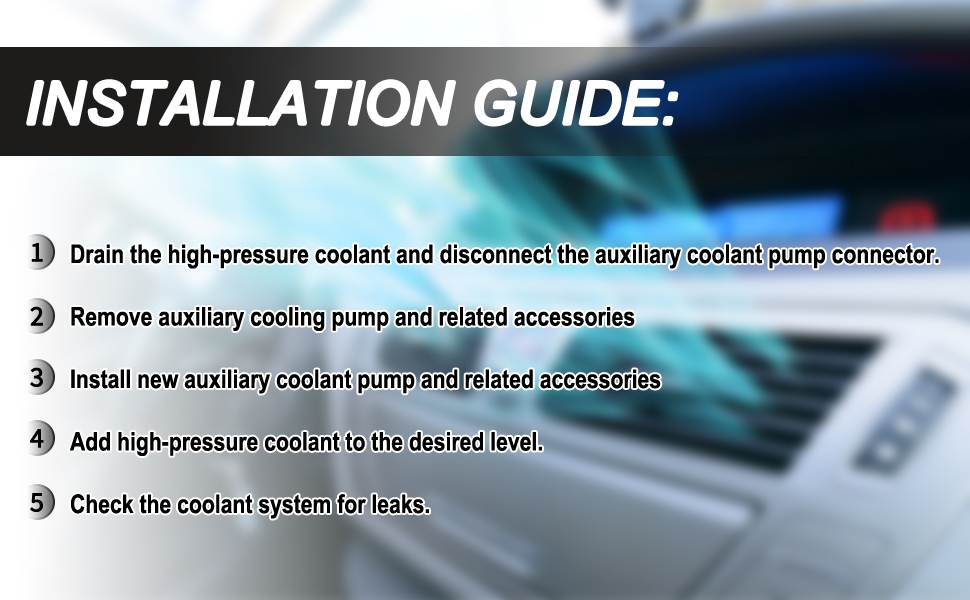 INSTALLATION GUIDE:

1 Drain the high-pressure coolant and disconnect the auxiliary coolant pump connector.

2 Remove auxiliary cooling pump and related accessories

3 Install new auxiliary coolant pump and related accessories

4 Add high-pressure coolant to the desired level.

5 Check the coolant system for leaks.